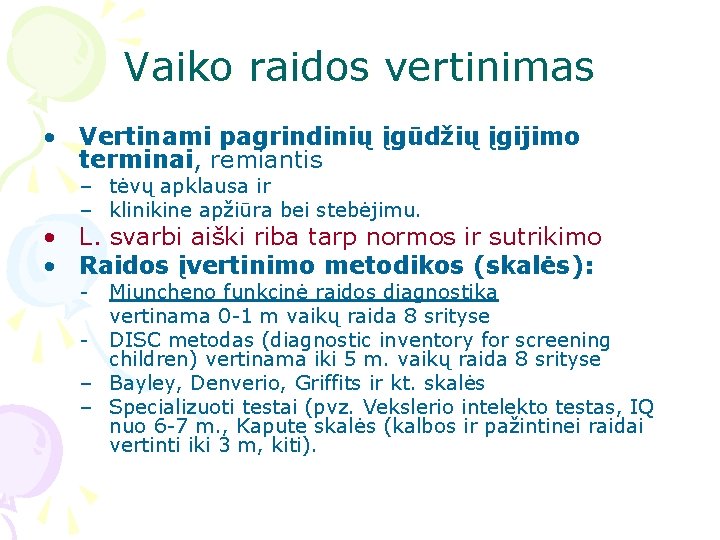 Vaiko raidos vertinimas

• **Vertinami pagrindinių įgūdžių įgijimo terminai**, remiantis
– tėvų apklausa ir
– klinikine apžiūra bei stebėjimu.
• L. svarbi aiški riba tarp normos ir sutrikimo
• **Raidos įvertinimo metodikos (skalės):**
- Miuncheno funkcinė raidos diagnostika
vertinama 0-1 m vaikų raida 8 srityse
- DISC metodas (diagnostic inventory for screening children) vertinama iki 5 m. vaikų raida 8 srityse
– Bayley, Denverio, Griffits ir kt. skalės
– Specializuoti testai (pvz. Vekslerio intelekto testas, IQ nuo 6-7 m., Kapute skalės (kalbos ir pažintinei raidai vertinti iki 3 m, kiti).